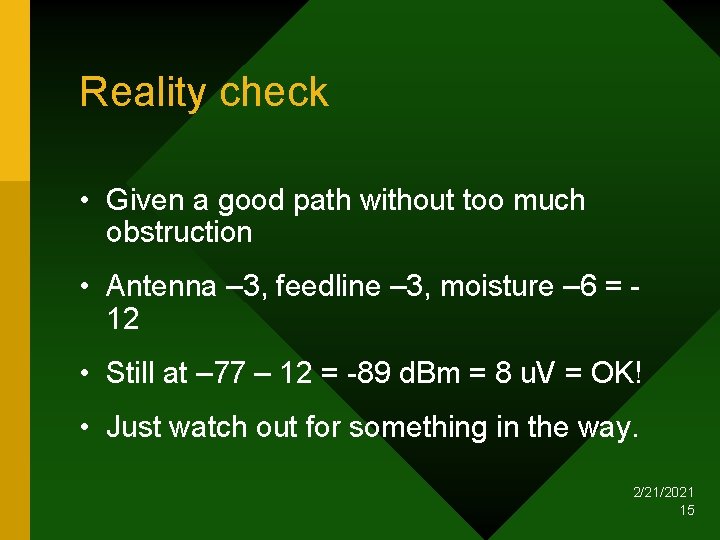 Reality check

• Given a good path without too much obstruction

• Antenna –3, feedline –3, moisture –6 = -12

• Still at –77 – 12 = -89 dBm = 8 uV = OK!

• Just watch out for something in the way.

2/21/2021
15